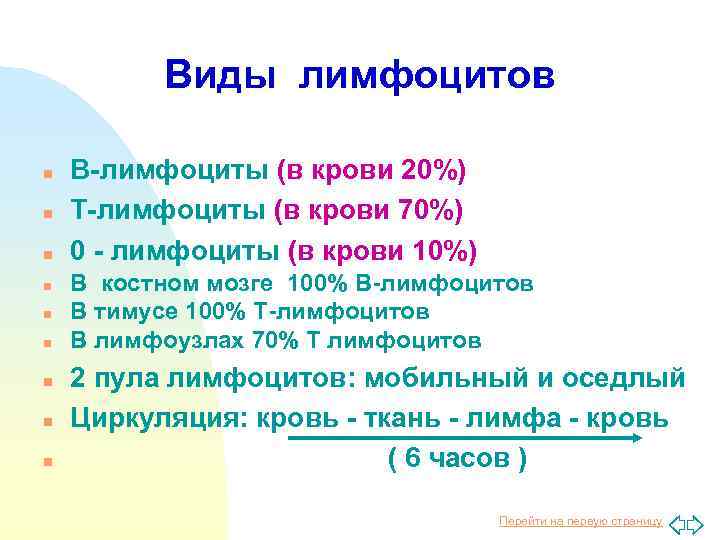 Виды лимфоцитов

В-лимфоциты (в крови 20%)
Т-лимфоциты (в крови 70%)
0 - лимфоциты (в крови 10%)
В костном мозге 100% В-лимфоцитов
В тимусе 100% Т-лимфоцитов
В лимфоузлах 70% Т лимфоцитов
2 пула лимфоцитов: мобильный и оседлый
Циркуляция: кровь - ткань - лимфа - кровь
( 6 часов )

Перейти на первую страницу